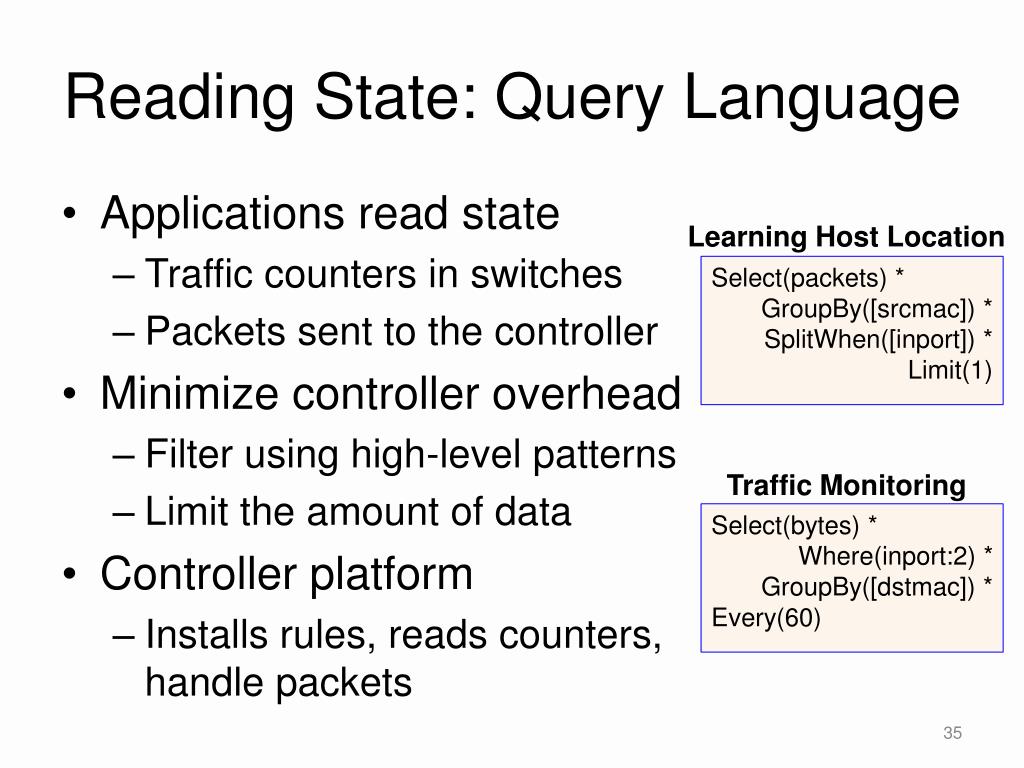 Reading State: Query Language

• Applications read state
– Traffic counters in switches
– Packets sent to the controller
• Minimize controller overhead
– Filter using high-level patterns
– Limit the amount of data
• Controller platform
– Installs rules, reads counters, handle packets

Learning Host Location

Select(packets) *
GroupBy([srcmac]) *
SplitWhen([inport]) *
Limit(1)

Traffic Monitoring

Select(bytes) *
Where(inport:2) *
GroupBy([dstmac]) *
Every(60)

35